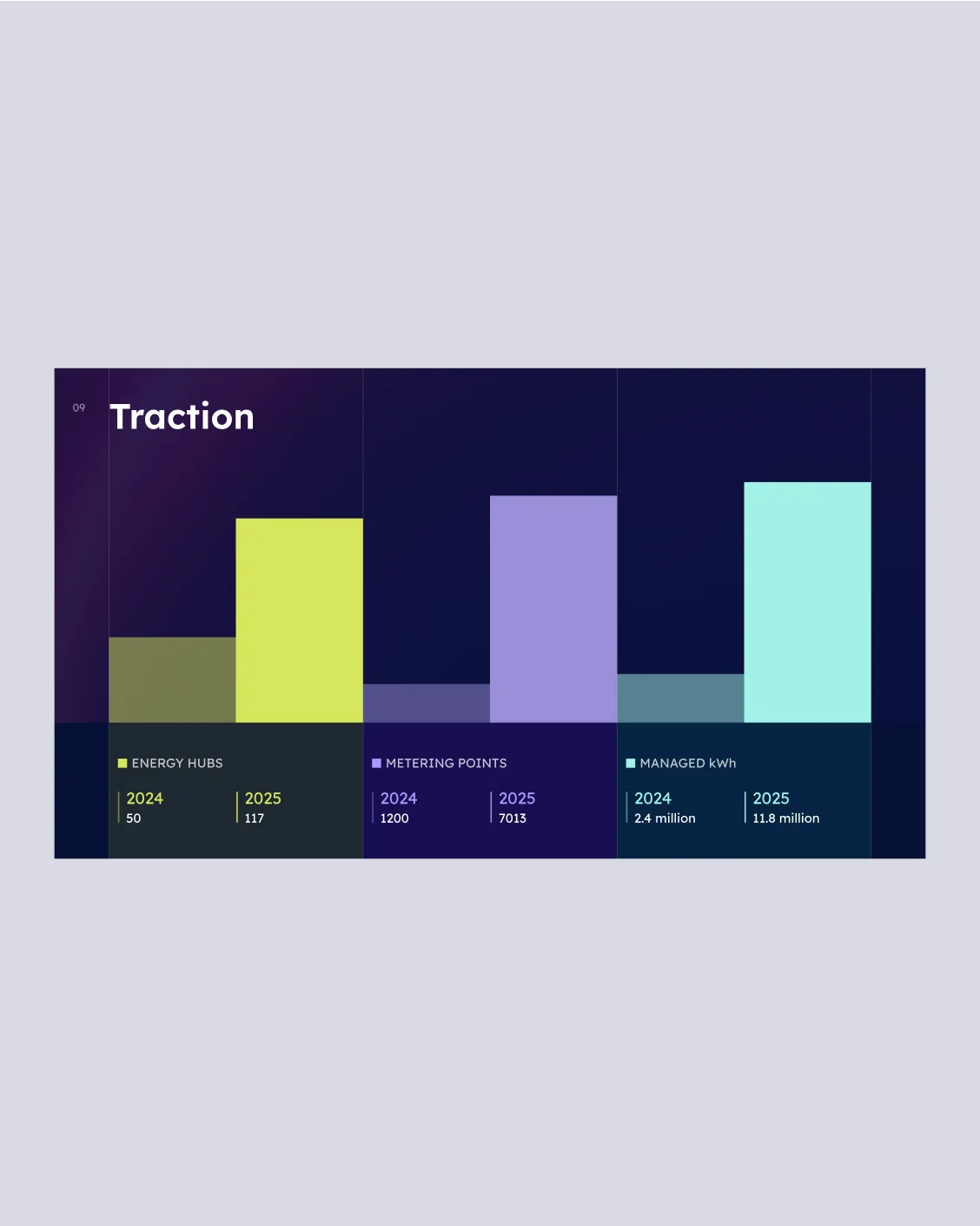 09

Traction

ENERGY HUBS

2024
50

2025
117

METERING POINTS

2024
1200

2025
7013

MANAGED kWh

2024
2.4 million

2025
11.8 million